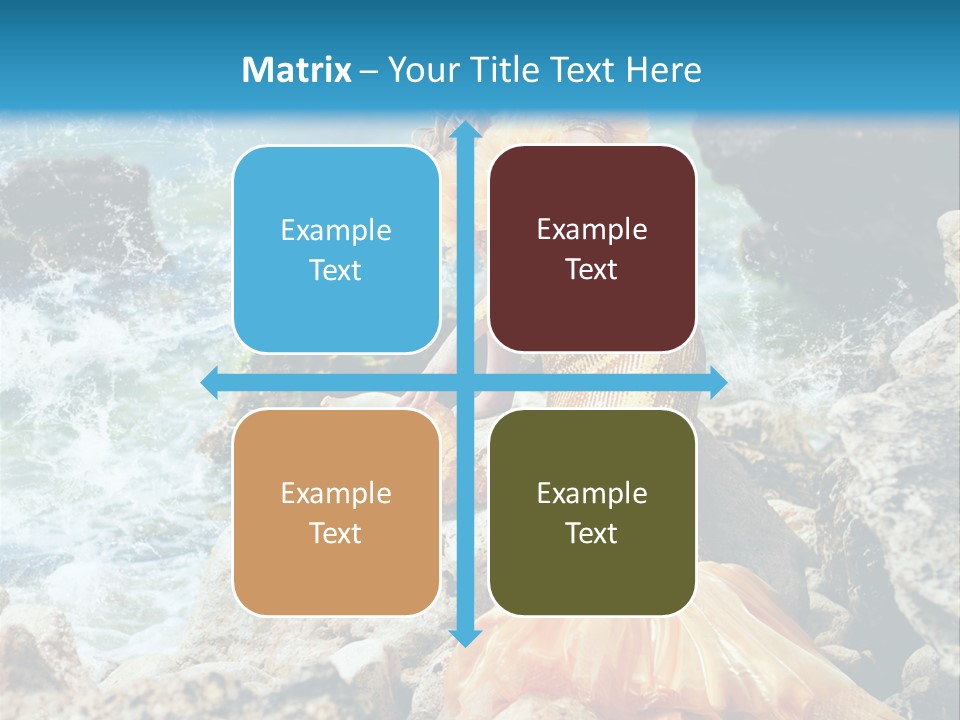 Matrix – Your Title Text Here

Example Text

Example Text

Example Text

Example Text